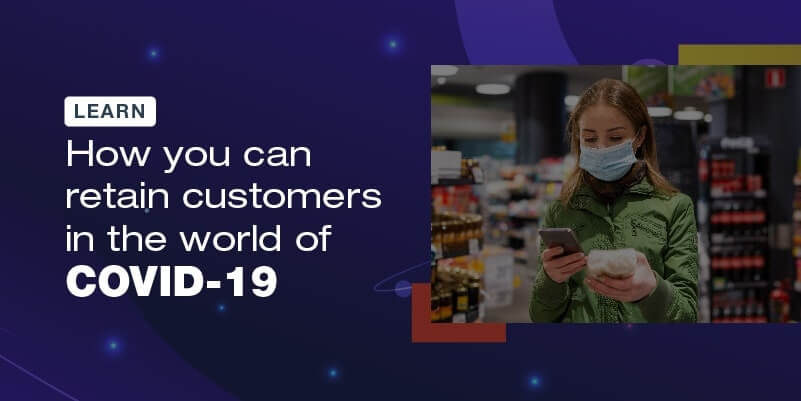 LEARN

How you can retain customers in the world of COVID-19